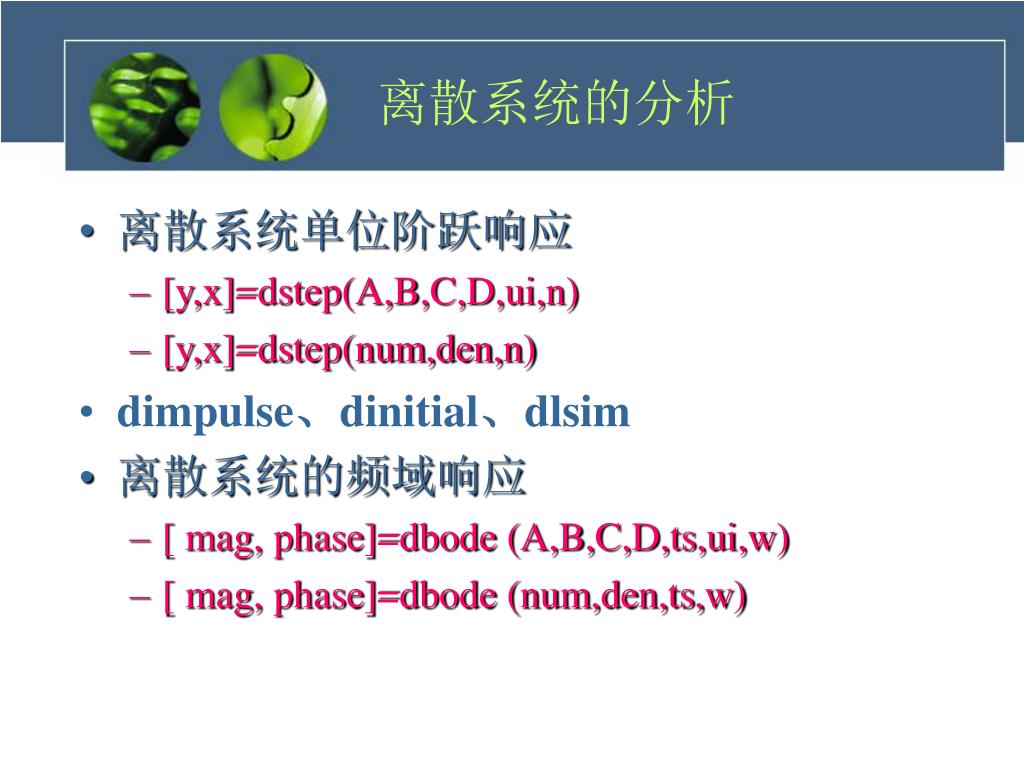 离散系统的分析

• 离散系统单位阶跃响应
– [y,x]=dstep(A,B,C,D,ui,n)
– [y,x]=dstep(num,den,n)
• dimpulse、dinitial、dlsim
• 离散系统的频域响应
– [ mag, phase]=dbode (A,B,C,D,ts,ui,w)
– [ mag, phase]=dbode (num,den,ts,w)